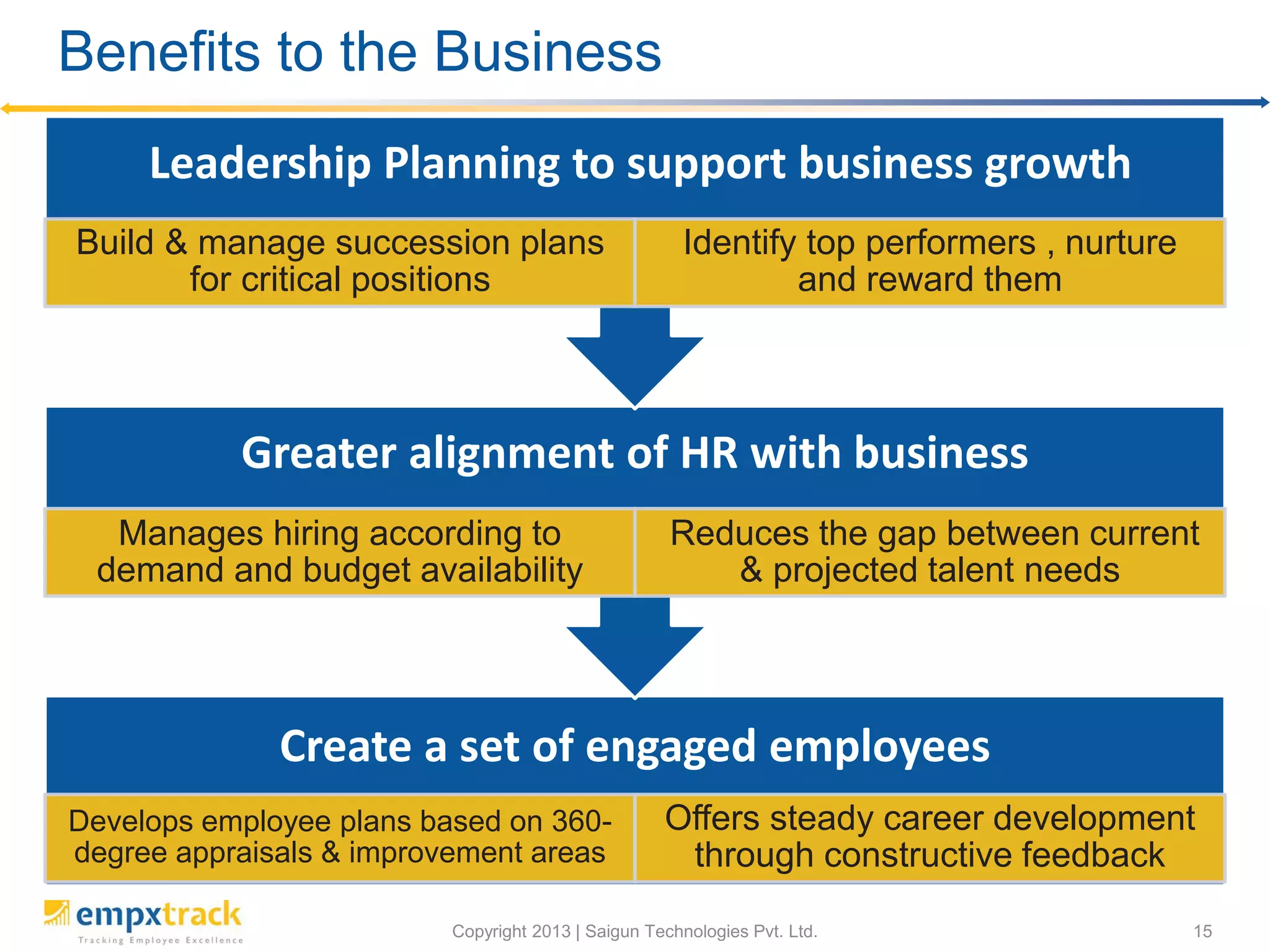 Benefits to the Business

Leadership Planning to support business growth

Build & manage succession plans for critical positions

Identify top performers , nurture and reward them

Greater alignment of HR with business

Manages hiring according to demand and budget availability

Reduces the gap between current & projected talent needs

Create a set of engaged employees

Develops employee plans based on 360-degree appraisals & improvement areas

Offers steady career development through constructive feedback

empxtrack
Tracking Employee Excellence

Copyright 2013 | Saigun Technologies Pvt. Ltd.

15